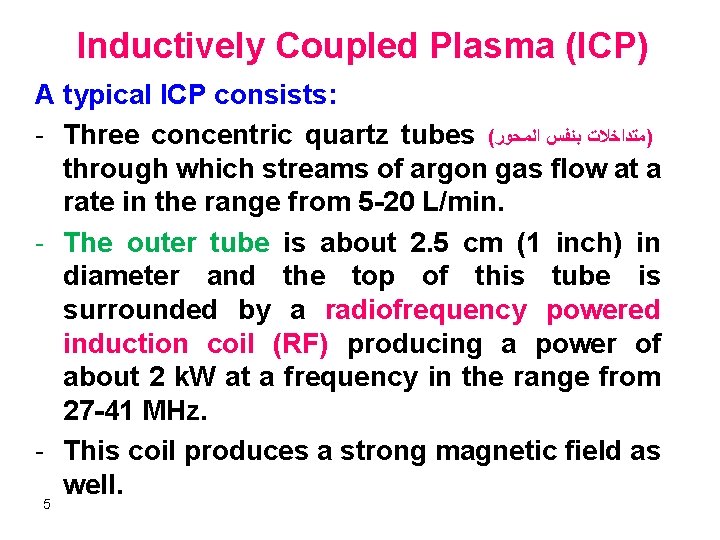 Inductively Coupled Plasma (ICP)

A typical ICP consists:

- Three concentric quartz tubes (متداخلات بنفس المحور) through which streams of argon gas flow at a rate in the range from 5-20 L/min.

- The outer tube is about 2.5 cm (1 inch) in diameter and the top of this tube is surrounded by a radiofrequency powered induction coil (RF) producing a power of about 2 kW at a frequency in the range from 27-41 MHz.

- This coil produces a strong magnetic field as well.

5